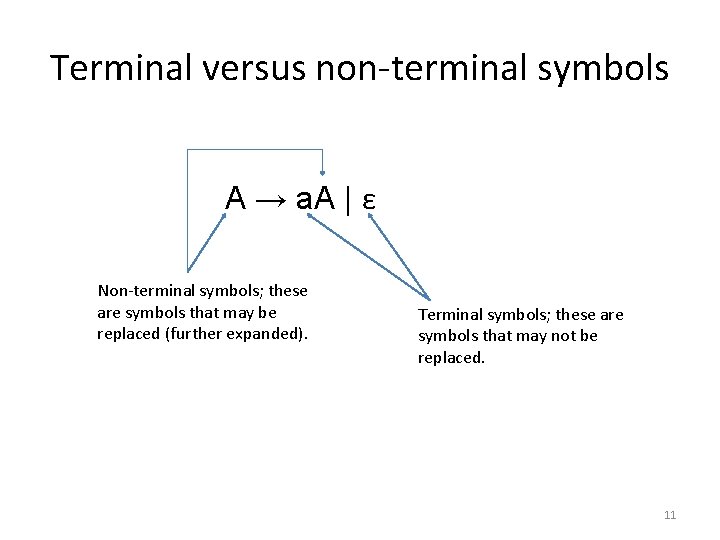 Terminal versus non-terminal symbols

$A \rightarrow aA \mid \varepsilon$

Non-terminal symbols; these are symbols that may be replaced (further expanded).

Terminal symbols; these are symbols that may not be replaced.

11